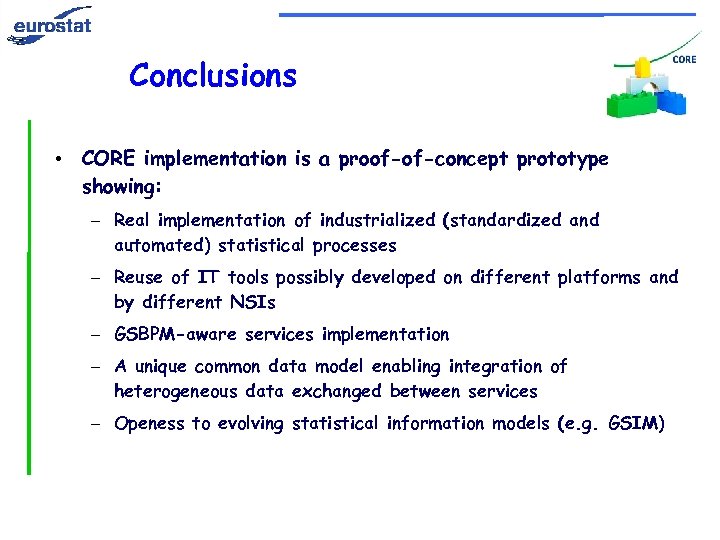 eurostat

CORE

Conclusions

• CORE implementation is a proof-of-concept prototype showing:

– Real implementation of industrialized (standardized and automated) statistical processes

– Reuse of IT tools possibly developed on different platforms and by different NSIs

– GSBPM-aware services implementation

– A unique common data model enabling integration of heterogeneous data exchanged between services

– Openess to evolving statistical information models (e.g. GSIM)